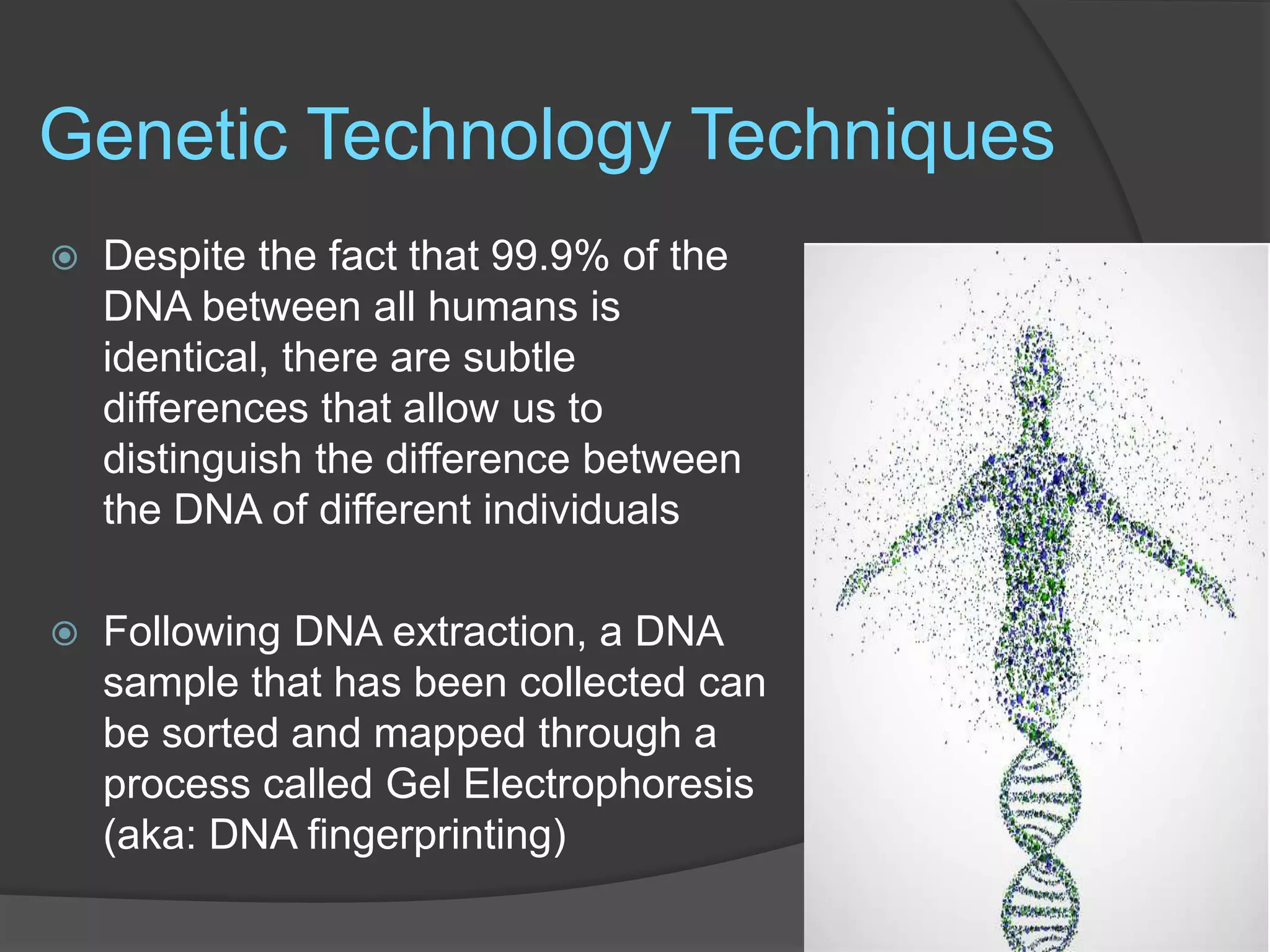 Genetic Technology Techniques

Despite the fact that 99.9% of the DNA between all humans is identical, there are subtle differences that allow us to distinguish the difference between the DNA of different individuals

Following DNA extraction, a DNA sample that has been collected can be sorted and mapped through a process called Gel Electrophoresis (aka: DNA fingerprinting)